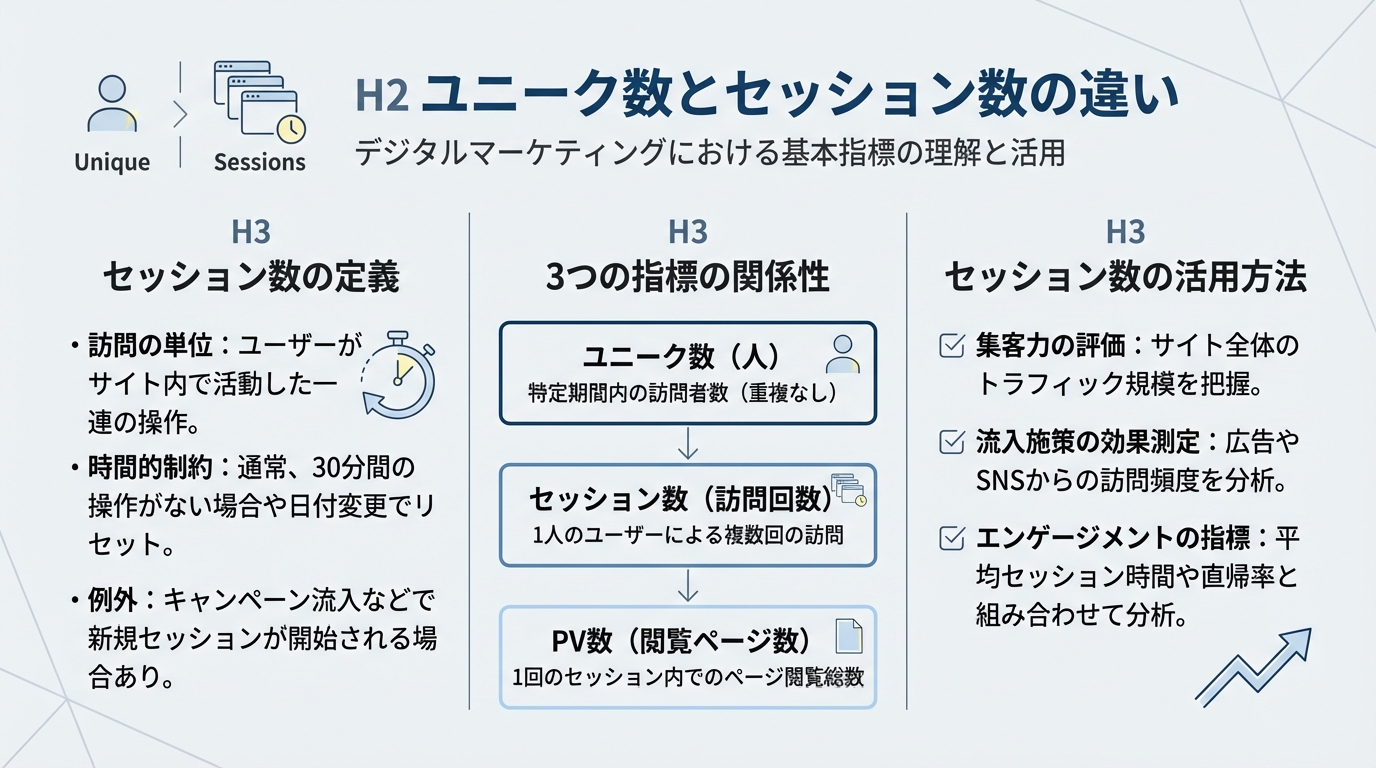 Unique

Sessions

H2 ユニーク数とセッション数の違い

デジタルマーケティングにおける基本指標の理解と活用

H3
セッション数の定義

• 訪問の単位：ユーザーがサイト内で活動した一連の操作。

• 時間的制約：通常、30分間の操作がない場合や日付変更でリセット。

• 例外：キャンペーン流入などで新規セッションが開始される場合あり。

H3
3つの指標の関係性

ユニーク数（人）
特定期間内の訪問者数（重複なし）

セッション数（訪問回数）
1人のユーザーによる複数回の訪問

PV数（閲覧ページ数）
1回のセッション内でのページ閲覧総数

H3
セッション数の活用方法

集客力の評価：サイト全体のトラフィック規模を把握。

流入施策の効果測定：広告やSNSからの訪問頻度を分析。

エンゲージメントの指標：平均セッション時間や直帰率と組み合わせて分析。